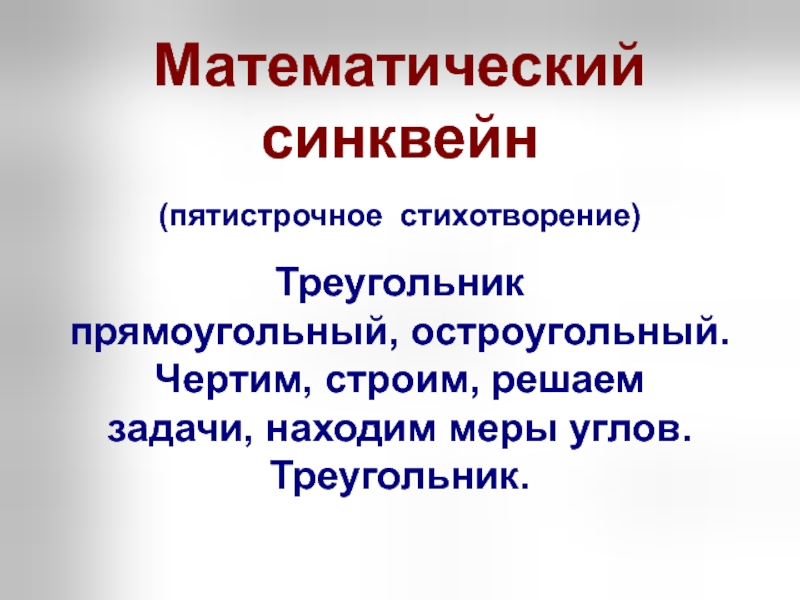 Математический синквейн

(пятистрочное стихотворение)

Треугольник
прямоугольный, остроугольный.
Чертим, строим, решаем
задачи, находим меры углов.
Треугольник.